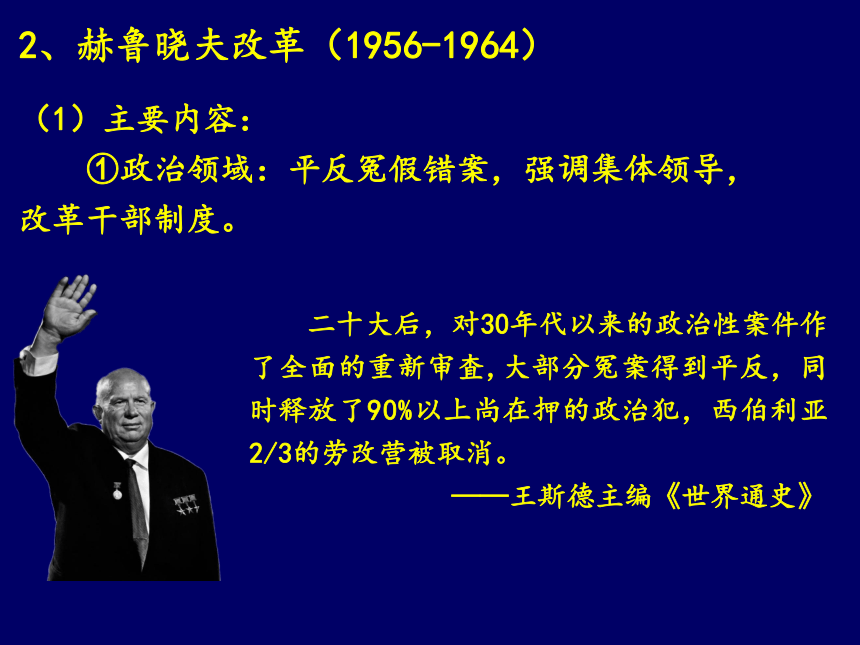 2、赫鲁晓夫改革（1956-1964）

（1）主要内容：

①政治领域：平反冤假错案，强调集体领导，改革干部制度。

二十大后，对30年代以来的政治性案件作了全面的重新审查，大部分冤案得到平反，同时释放了90%以上尚在押的政治犯，西伯利亚2/3的劳改营被取消。

——王斯德主编《世界通史》